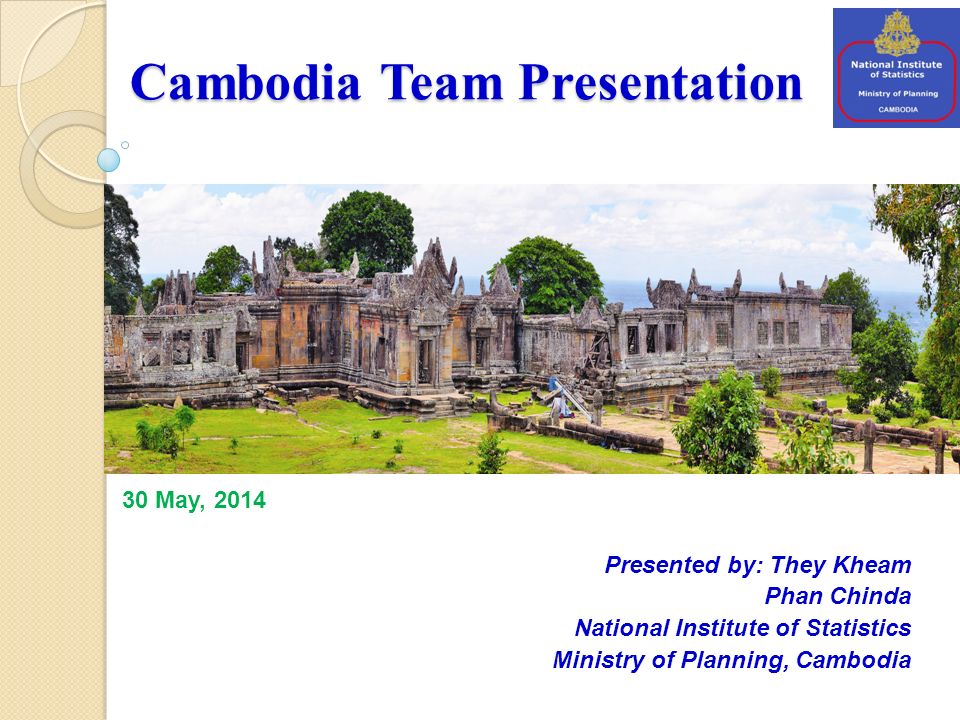 Cambodia Team Presentation

National Institute of Statistics
Ministry of Planning
CAMBODIA

30 May, 2014

Presented by: They Kheam
Phan Chinda
National Institute of Statistics
Ministry of Planning, Cambodia